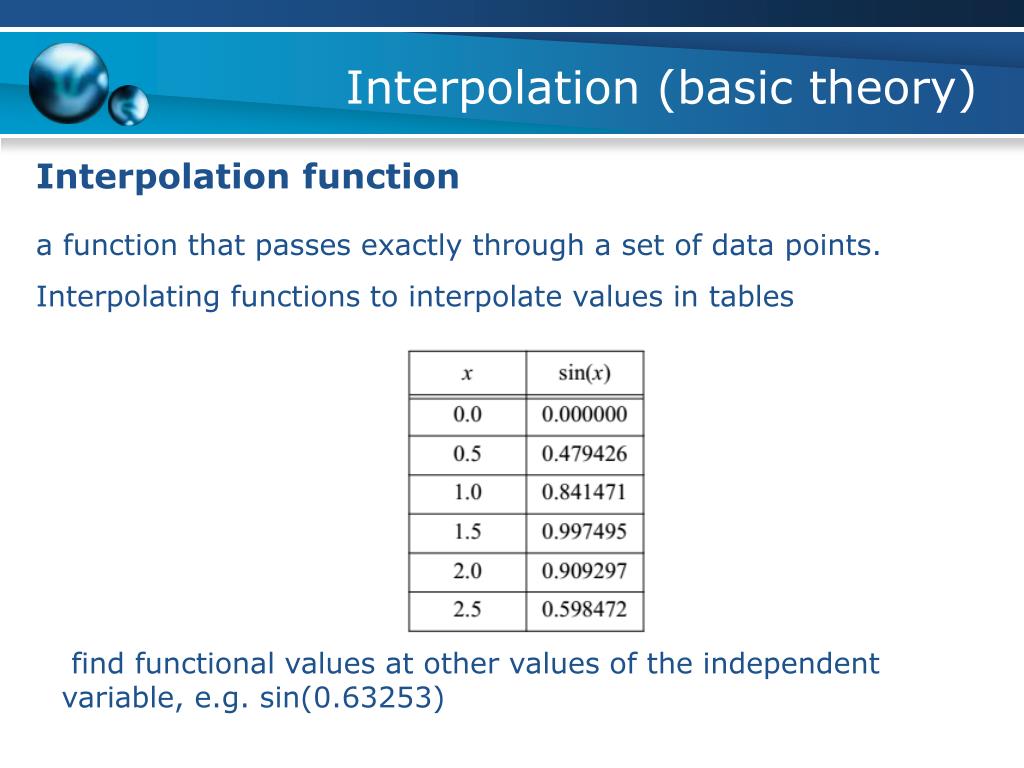 Interpolation (basic theory)

Interpolation function

a function that passes exactly through a set of data points.

Interpolating functions to interpolate values in tables

| $x$ | $\sin(x)$ |
|---|---|
| 0.0 | 0.000000 |
| 0.5 | 0.479426 |
| 1.0 | 0.841471 |
| 1.5 | 0.997495 |
| 2.0 | 0.909297 |
| 2.5 | 0.598472 |

find functional values at other values of the independent variable, e.g. sin(0.63253)